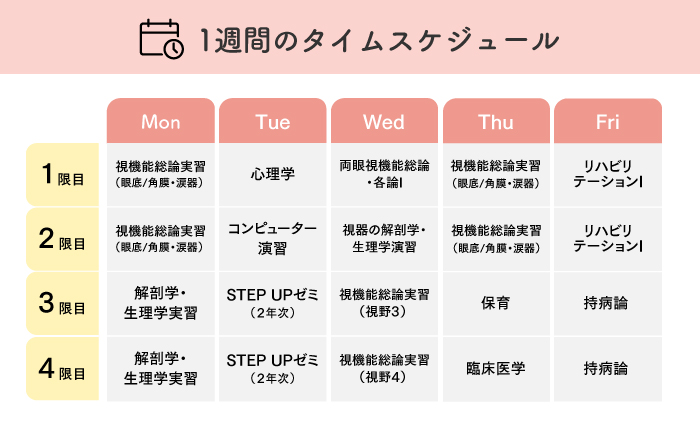 1週間のタイムスケジュール

| | Mon | Tue | Wed | Thu | Fri |
|---|---|---|---|---|---|
| 1限目 | 視機能総論実習（眼底/角膜・涙器） | 心理学 | 両眼視機能総論・各論I | 視機能総論実習（眼底/角膜・涙器） | リハビリテーションI |
| 2限目 | 視機能総論実習（眼底/角膜・涙器） | コンピューター演習 | 視器の解剖学・生理学演習 | 視機能総論実習（眼底/角膜・涙器） | リハビリテーションI |
| 3限目 | 解剖学・生理学実習 | STEP UPゼミ（2年次） | 視機能総論実習（視野3） | 保育 | 持病論 |
| 4限目 | 解剖学・生理学実習 | STEP UPゼミ（2年次） | 視機能総論実習（視野4） | 臨床医学 | 持病論 |